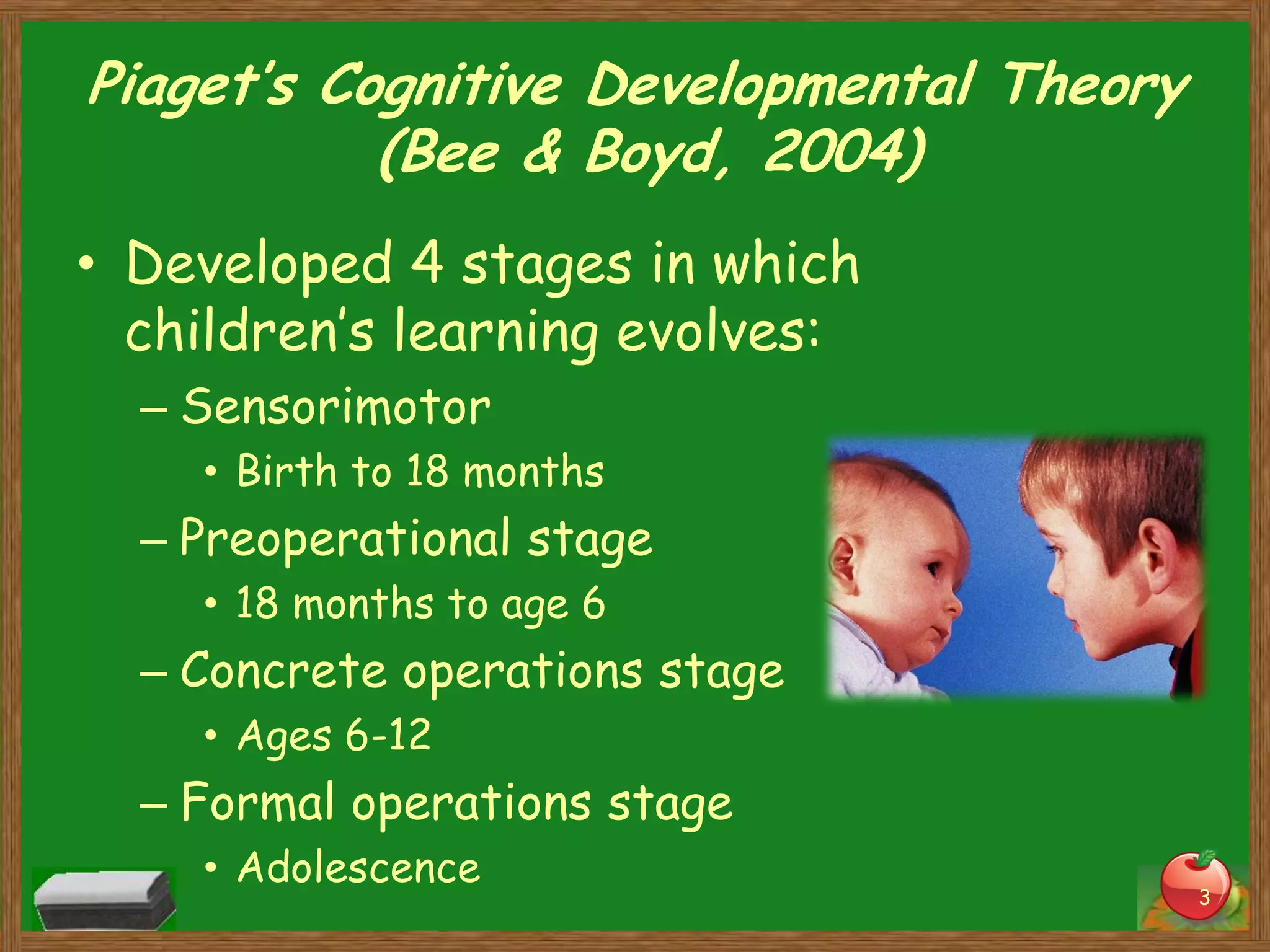 Piaget's Cognitive Developmental Theory (Bee & Boyd, 2004)

• Developed 4 stages in which children's learning evolves:
– Sensorimotor
• Birth to 18 months
– Preoperational stage
• 18 months to age 6
– Concrete operations stage
• Ages 6-12
– Formal operations stage
• Adolescence

3